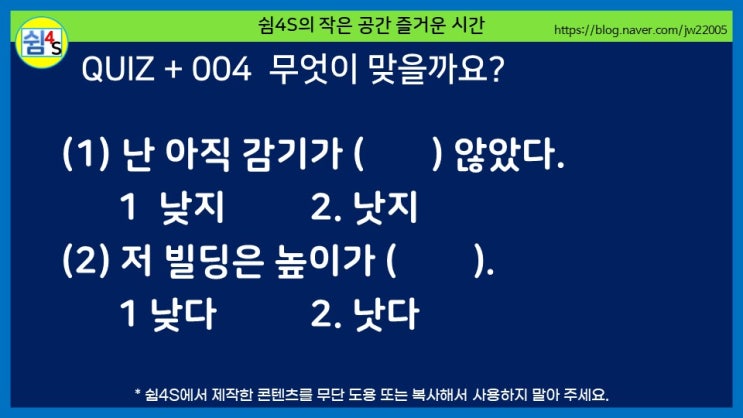 쉼4S

쉼4S의 작은 공간 즐거운 시간

https://blog.naver.com/jw22005

QUIZ + 004 무엇이 맞을까요?

(1) 난 아직 감기가 ( ) 않았다.

1 낮지 2. 낫지

(2) 저 빌딩은 높이가 ( ).

1 낮다 2. 낫다

* 쉼4S에서 제작한 콘텐츠를 무단 도용 또는 복사해서 사용하지 말아 주세요.